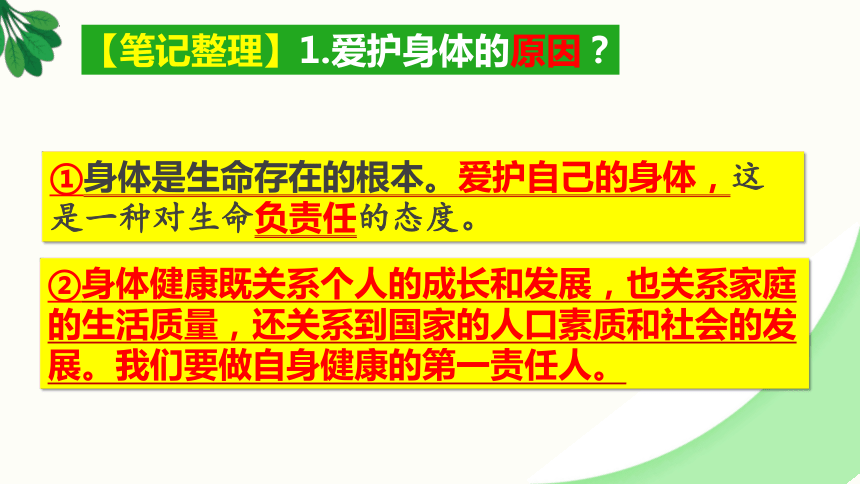 【笔记整理】1.爱护身体的原因？

①身体是生命存在的根本。爱护自己的身体，这是一种对生命负责任的态度。

②身体健康既关系个人的成长和发展，也关系家庭的生活质量，还关系到国家的人口素质和社会的发展。我们要做自身健康的第一责任人。